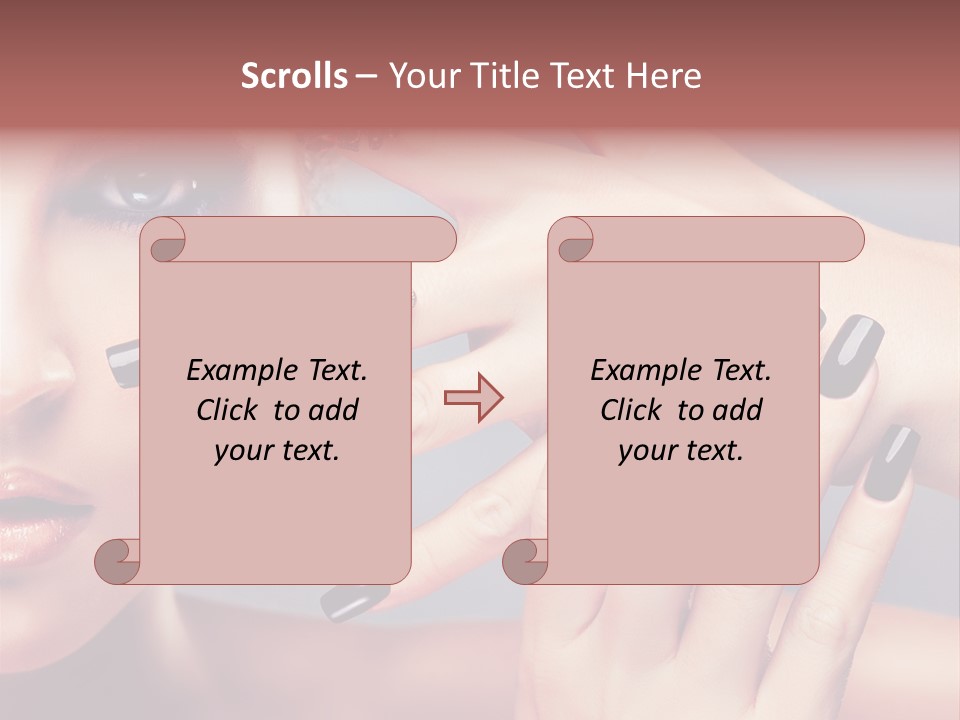 Scrolls – Your Title Text Here

Example Text. Click to add your text.

Example Text. Click to add your text.